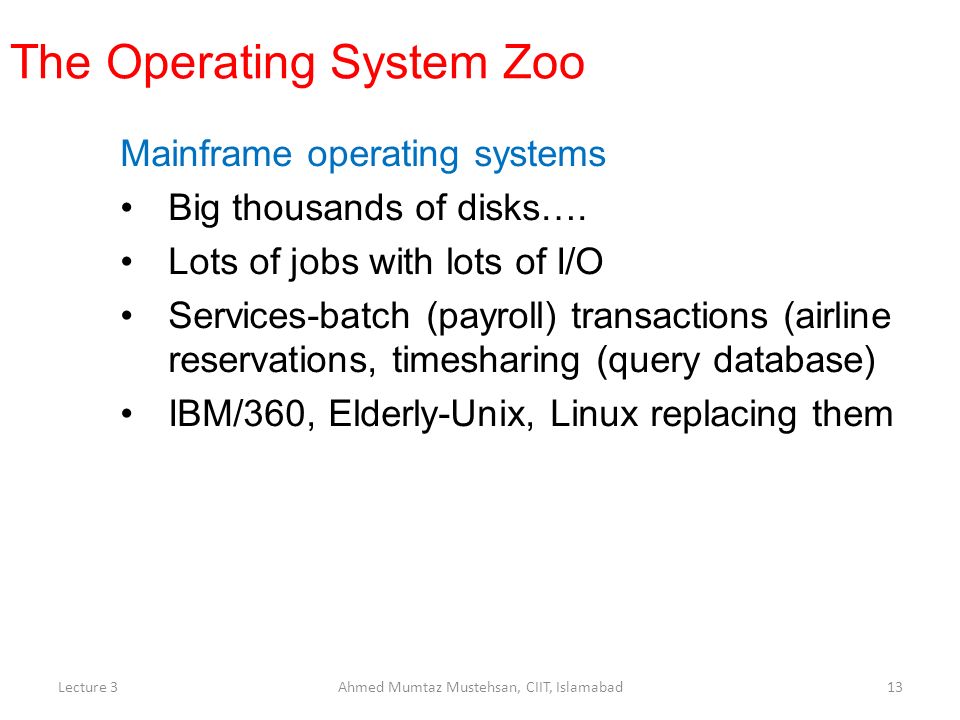 The Operating System Zoo

Mainframe operating systems

• Big thousands of disks….

• Lots of jobs with lots of I/O

• Services-batch (payroll) transactions (airline reservations, timesharing (query database)

• IBM/360, Elderly-Unix, Linux replacing them

Lecture 3

Ahmed Mumtaz Mustehsan, CIIT, Islamabad

13